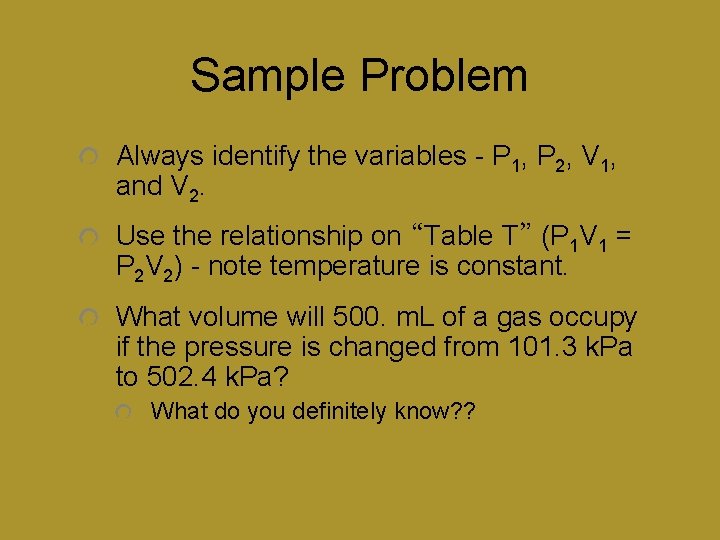 Sample Problem

Always identify the variables - $P_1$, $P_2$, $V_1$, and $V_2$.

Use the relationship on “Table T” ($P_1V_1 = P_2V_2$) - note temperature is constant.

What volume will 500. mL of a gas occupy if the pressure is changed from 101.3 kPa to 502.4 kPa?

What do you definitely know??